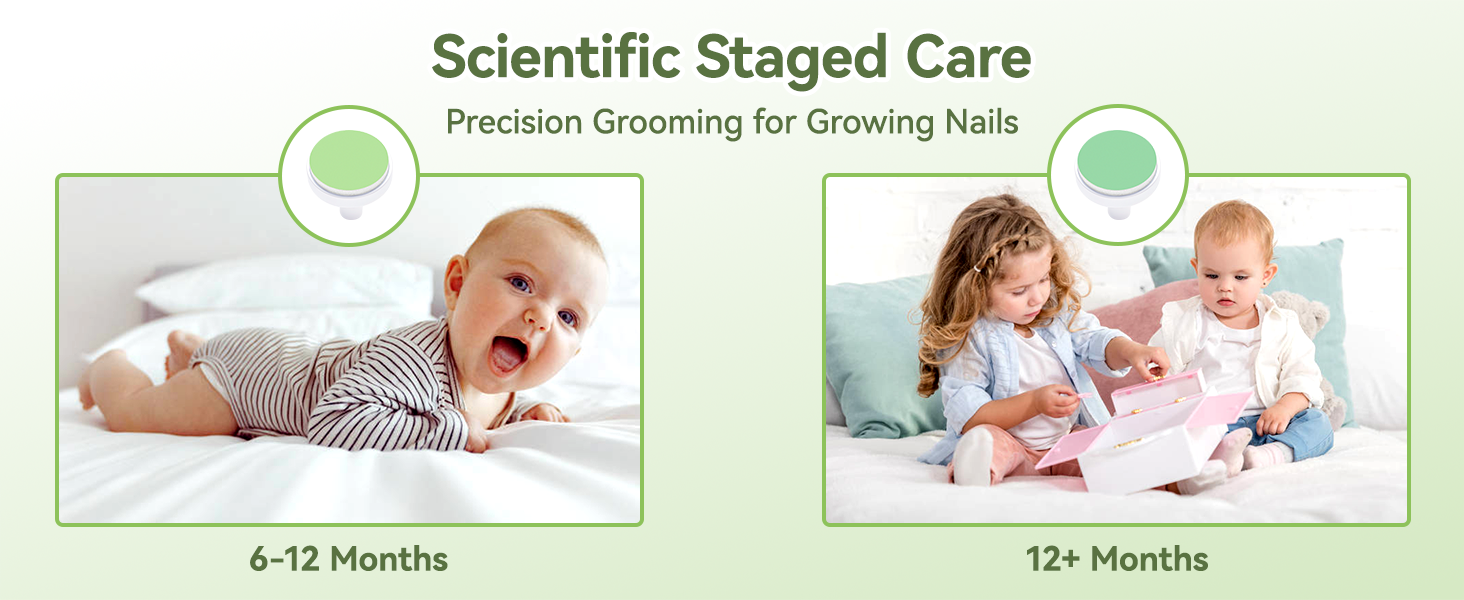 Scientific Staged Care

Precision Grooming for Growing Nails

6-12 Months

12+ Months